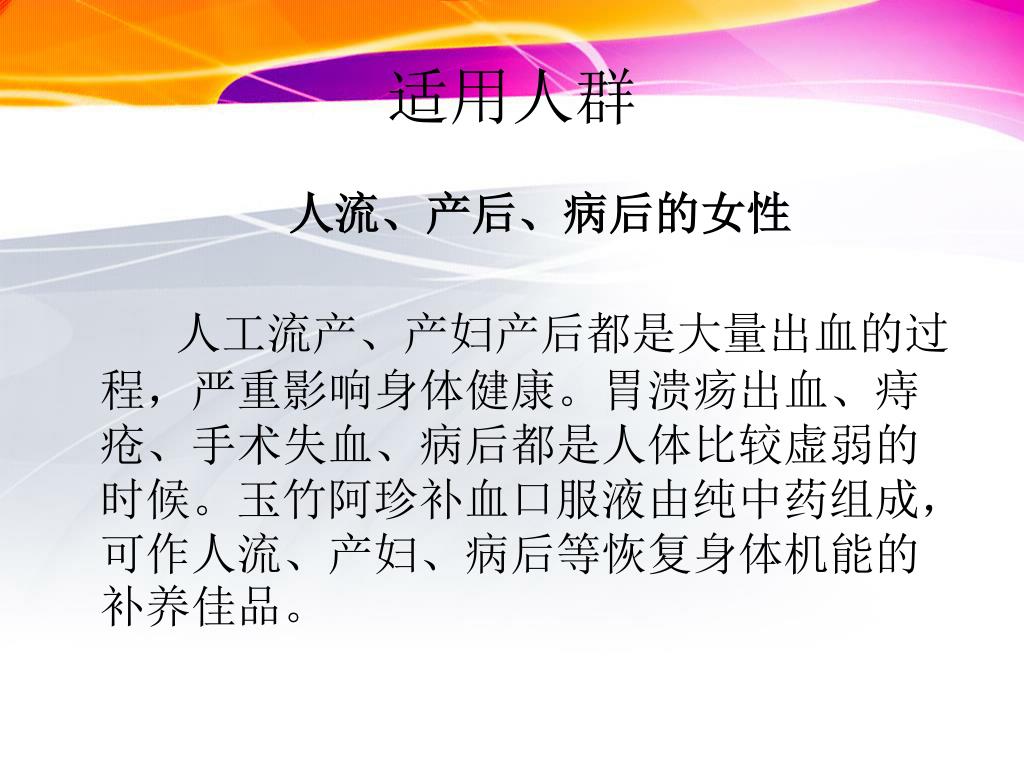 适用人群

人流、产后、病后的女性

人工流产、产妇产后都是大量出血的过程，严重影响身体健康。胃溃疡出血、痔疮、手术失血、病后都是人体比较虚弱的时候。玉竹阿珍补血口服液由纯中药组成，可作人流、产妇、病后等恢复身体机能的补养佳品。